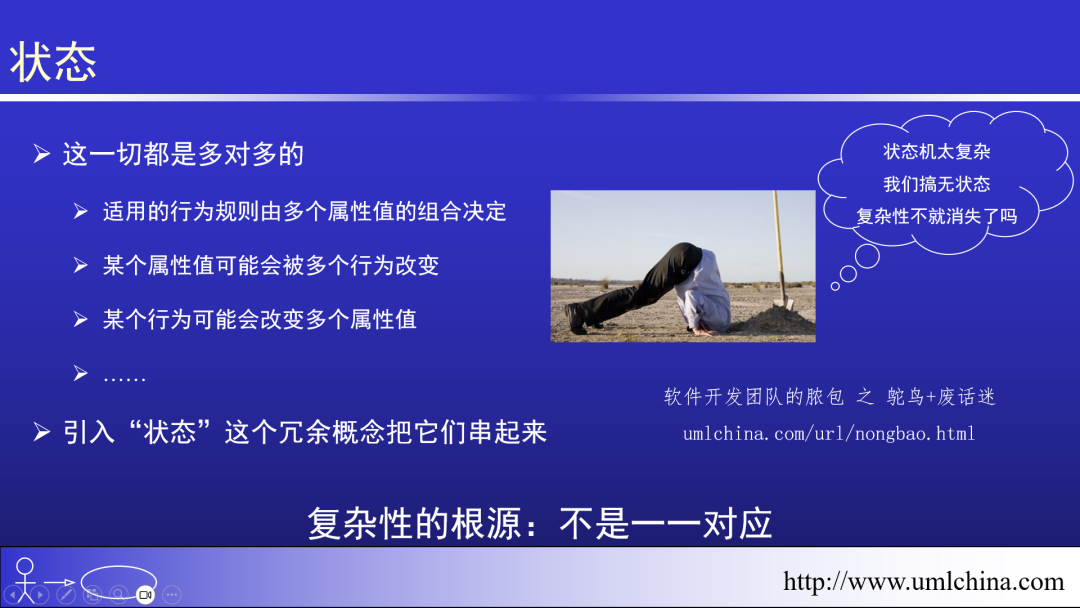 状态

➢ 这一切都是多对多的

➢ 适用的行为规则由多个属性值的组合决定

➢ 某个属性值可能会被多个行为改变

➢ 某个行为可能会改变多个属性值

➢ ……

➢ 引入“状态”这个冗余概念把它们串起来

状态机太复杂
我们搞无状态
复杂性不就消失了吗

软件开发团队的脓包 之 鸵鸟+废话迷
umlchina.com/url/nongbao.html

复杂性的根源：不是一一对应

http://www.umlchina.com